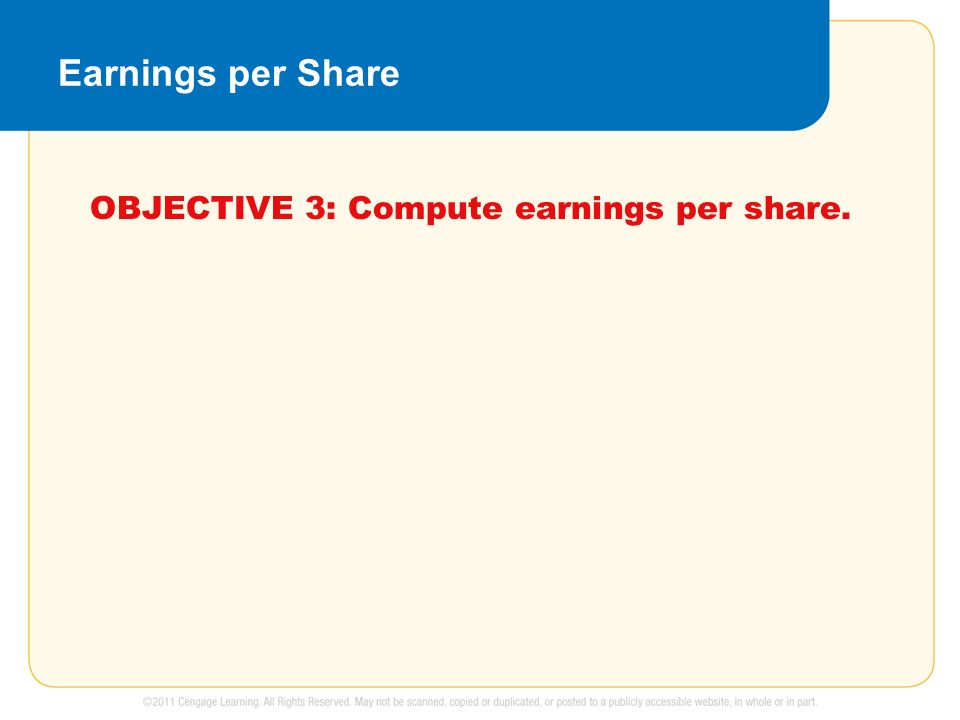 Earnings per Share

OBJECTIVE 3: Compute earnings per share.

©2011 Cengage Learning. All Rights Reserved. May not be scanned, copied or duplicated, or posted to a publicly accessible website, in whole or in part.